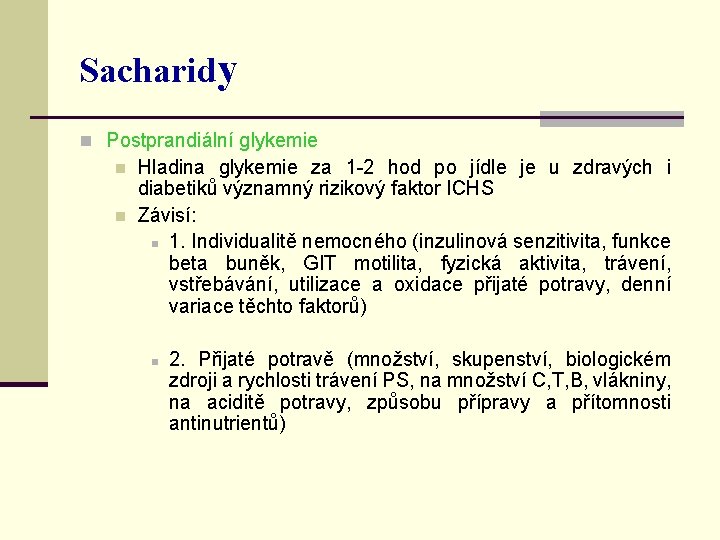 Sacharidy

Postprandiální glykemie

Hladina glykemie za 1-2 hod po jídle je u zdravých i diabetiků významný rizikový faktor ICHS

Závisí:

1. Individualitě nemocného (inzulinová senzitivita, funkce beta buněk, GIT motilita, fyzická aktivita, trávení, vstřebávání, utilizace a oxidace přijaté potravy, denní variace těchto faktorů)

2. Přijaté potravě (množství, skupenství, biologickém zdroji a rychlosti trávení PS, na množství C,T,B, vlákniny, na aciditě potravy, způsobu přípravy a přítomnosti antinutrientů)